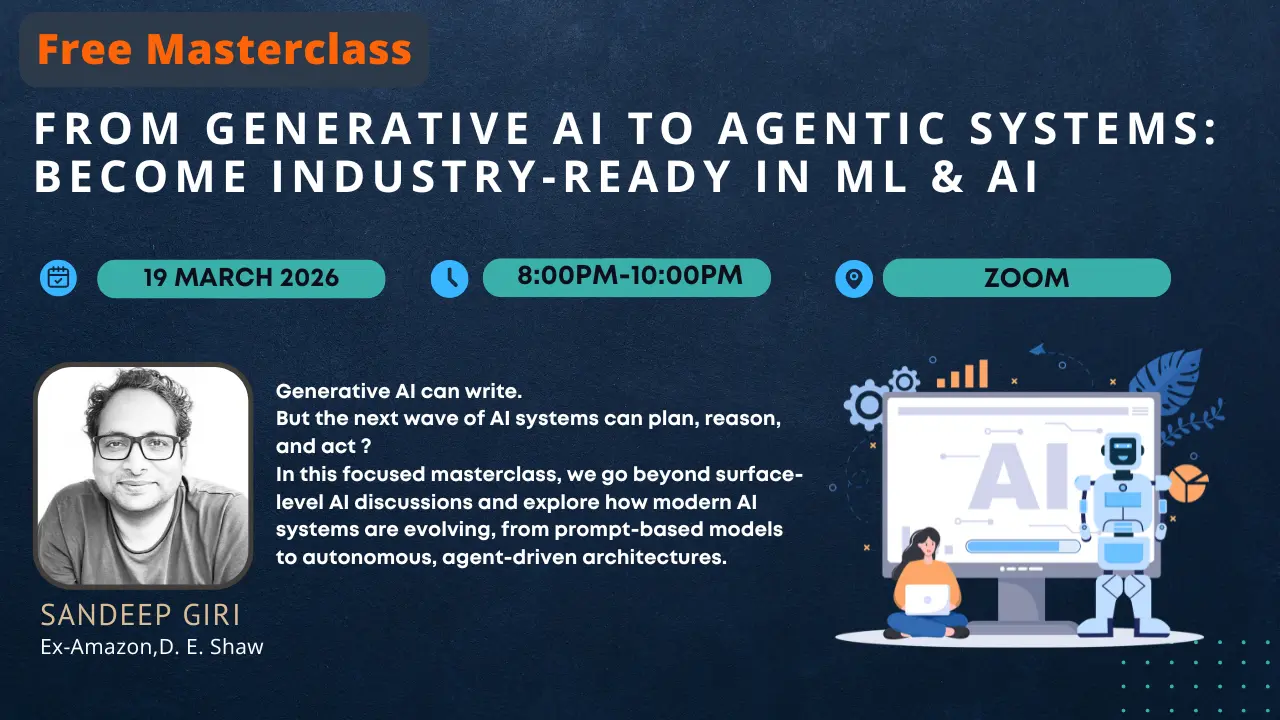 Free Masterclass

FROM GENERATIVE AI TO AGENTIC SYSTEMS: BECOME INDUSTRY-READY IN ML & AI

19 MARCH 2026

8:00PM-10:00PM

ZOOM

Generative AI can write.
But the next wave of AI systems can plan, reason, and act ?
In this focused masterclass, we go beyond surface-level AI discussions and explore how modern AI systems are evolving, from prompt-based models to autonomous, agent-driven architectures.

AI

SANDEEP GIRI
Ex-Amazon,D. E. Shaw